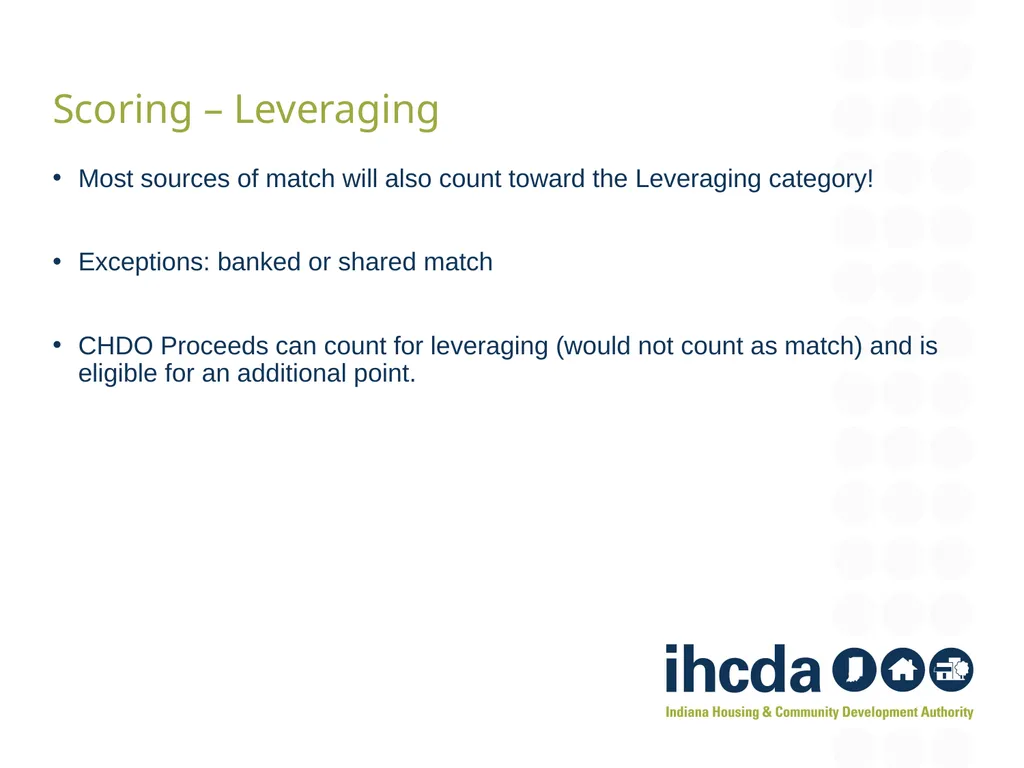 Scoring – Leveraging

• Most sources of match will also count toward the Leveraging category!

• Exceptions: banked or shared match

• CHDO Proceeds can count for leveraging (would not count as match) and is eligible for an additional point.

ihcda

Indiana Housing & Community Development Authority